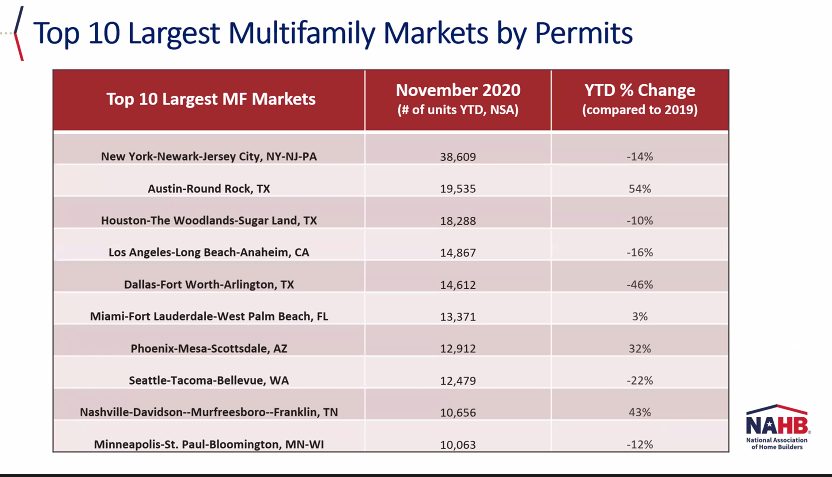 Top 10 Largest Multifamily Markets by Permits

| Top 10 Largest MF Markets | November 2020 (# of units YTD, NSA) | YTD % Change (compared to 2019) |
|---|---|---|
| New York-Newark-Jersey City, NY-NJ-PA | 38,609 | -14% |
| Austin-Round Rock, TX | 19,535 | 54% |
| Houston-The Woodlands-Sugar Land, TX | 18,288 | -10% |
| Los Angeles-Long Beach-Anaheim, CA | 14,867 | -16% |
| Dallas-Fort Worth-Arlington, TX | 14,612 | -46% |
| Miami-Fort Lauderdale-West Palm Beach, FL | 13,371 | 3% |
| Phoenix-Mesa-Scottsdale, AZ | 12,912 | 32% |
| Seattle-Tacoma-Bellevue, WA | 12,479 | -22% |
| Nashville-Davidson--Murfreesboro--Franklin, TN | 10,656 | 43% |
| Minneapolis-St. Paul-Bloomington, MN-WI | 10,063 | -12% |

NAHB
National Association of Home Builders